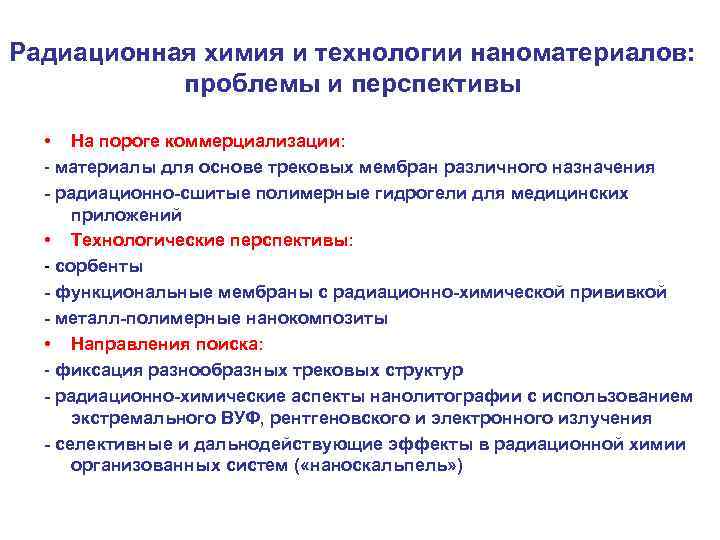 Радиационная химия и технологии наноматериалов: проблемы и перспективы

• На пороге коммерциализации:
- материалы для основе трековых мембран различного назначения
- радиационно-сшитые полимерные гидрогели для медицинских приложений
• Технологические перспективы:
- сорбенты
- функциональные мембраны с радиационно-химической прививкой
- металл-полимерные нанокомпозиты
• Направления поиска:
- фиксация разнообразных трековых структур
- радиационно-химические аспекты нанолитографии с использованием экстремального ВУФ, рентгеновского и электронного излучения
- селективные и дальнодействующие эффекты в радиационной химии организованных систем («наноскальпель»)